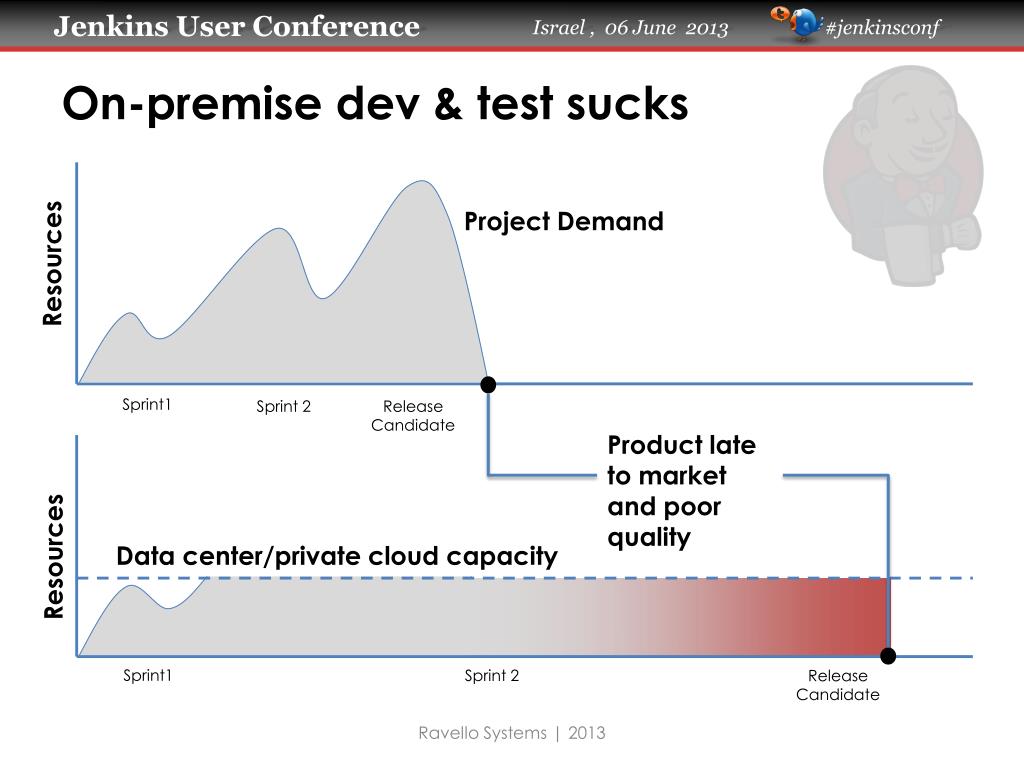 Jenkins User Conference

Israel , 06 June 2013

#jenkinsconf

On-premise dev & test sucks

Resources

Project Demand

Sprint1

Sprint 2

Release Candidate

Product late to market and poor quality

Resources

Data center/private cloud capacity

Sprint1

Sprint 2

Release Candidate

Ravello Systems | 2013